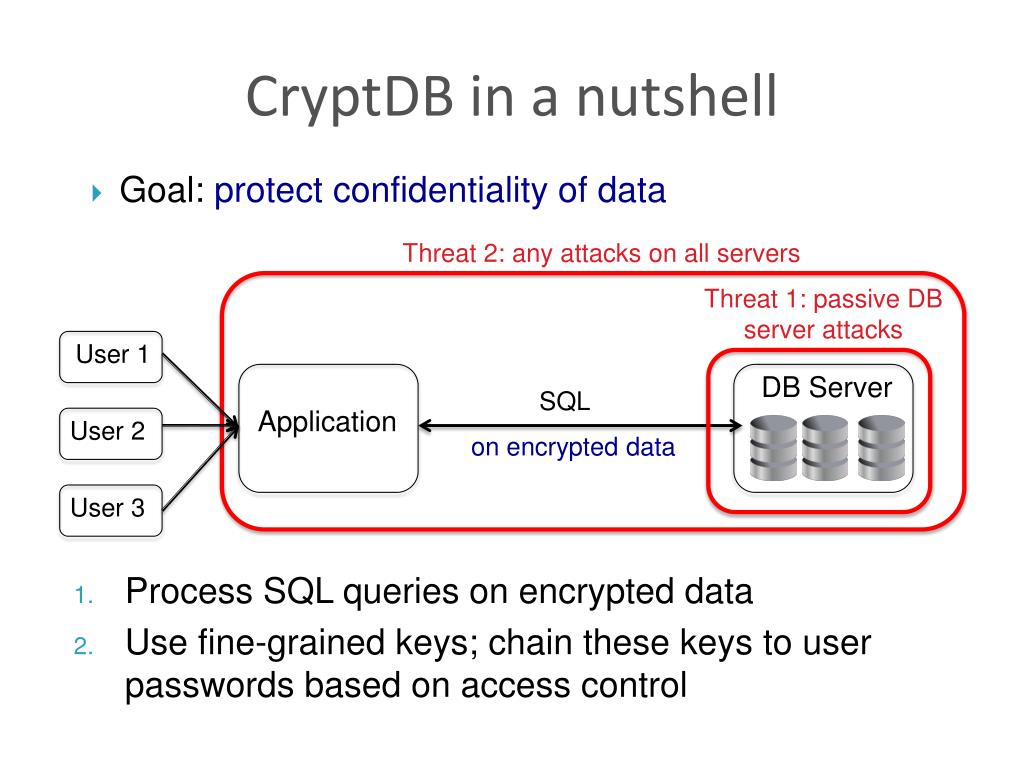 CryptDB in a nutshell

Goal: protect confidentiality of data

Threat 2: any attacks on all servers

Threat 1: passive DB server attacks

User 1

User 2

User 3

Application

SQL

on encrypted data

DB Server

1. Process SQL queries on encrypted data
2. Use fine-grained keys; chain these keys to user passwords based on access control